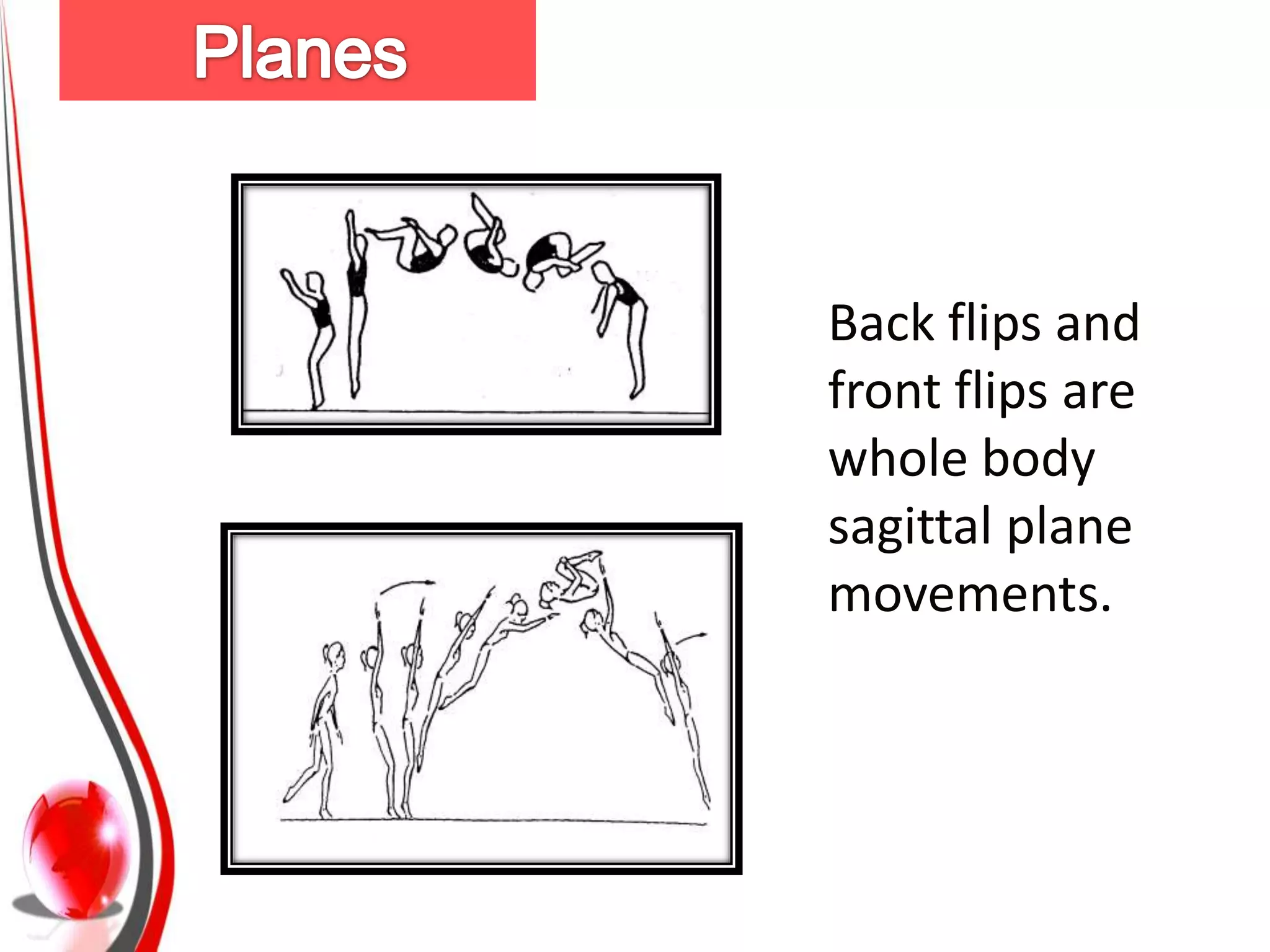 Planes

Back flips and front flips are whole body sagittal plane movements.